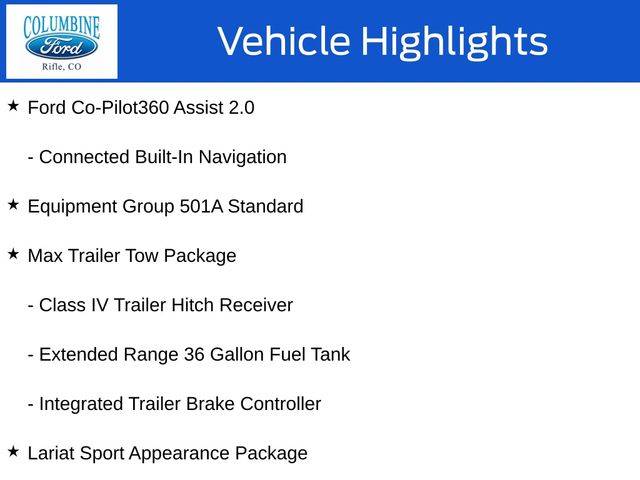 COLUMBINE
Ford
Rifle, CO

Vehicle Highlights

★ Ford Co-Pilot360 Assist 2.0

- Connected Built-In Navigation

★ Equipment Group 501A Standard

★ Max Trailer Tow Package

- Class IV Trailer Hitch Receiver

- Extended Range 36 Gallon Fuel Tank

- Integrated Trailer Brake Controller

★ Lariat Sport Appearance Package